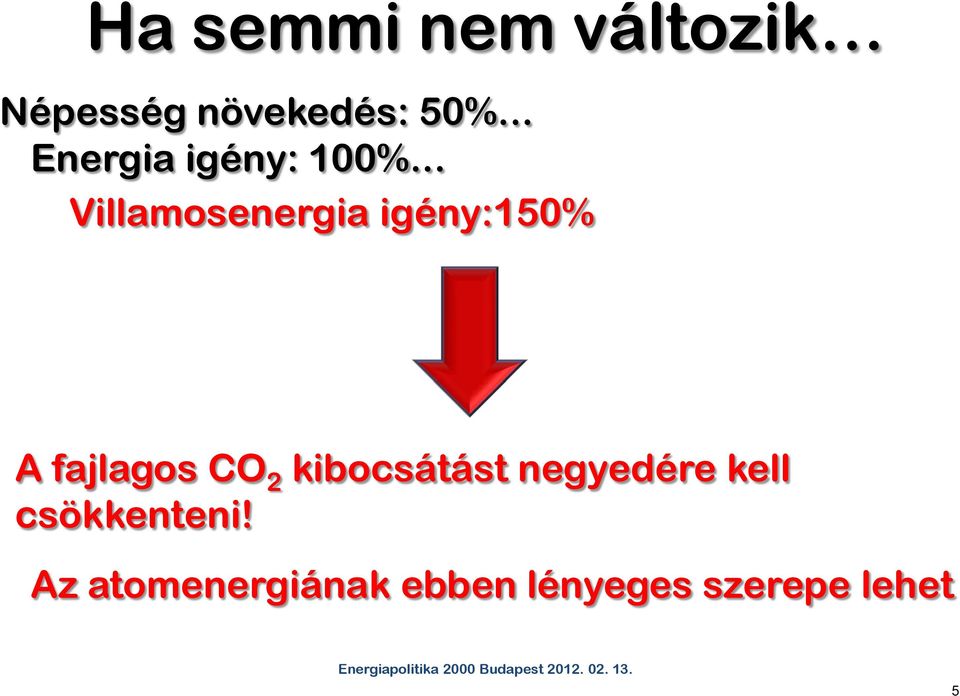 Ha semmi nem változik…

Népesség növekedés: 50%…
Energia igény: 100%…
Villamosenergia igény:150%

A fajlagos $CO_2$ kibocsátást negyedére kell csökkenteni!

Az atomenergiának ebben lényeges szerepe lehet

Energiapolitika 2000 Budapest 2012. 02. 13.

5